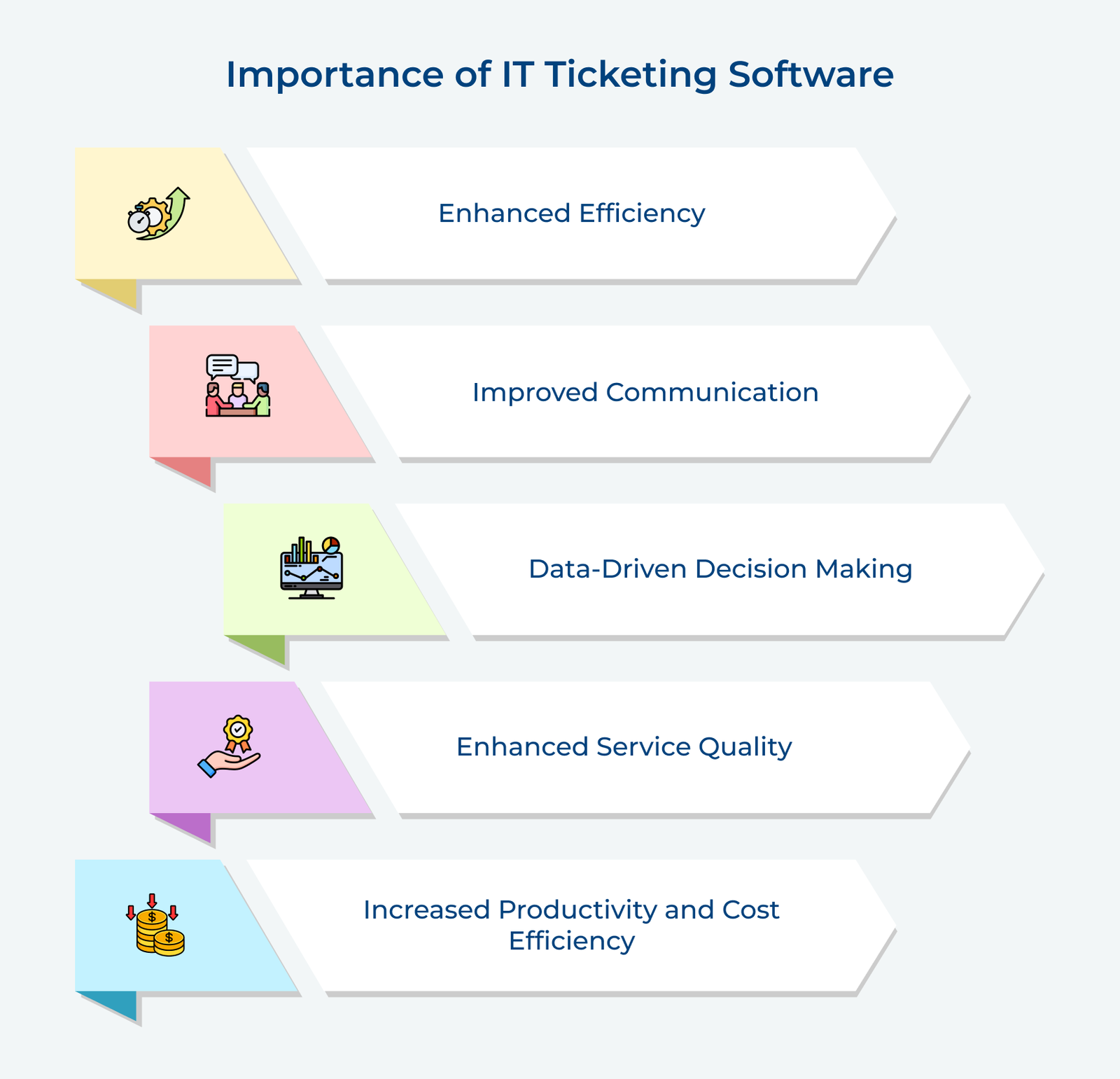 Importance of IT Ticketing Software

Enhanced Efficiency

Improved Communication

Data-Driven Decision Making

Enhanced Service Quality

Increased Productivity and Cost Efficiency